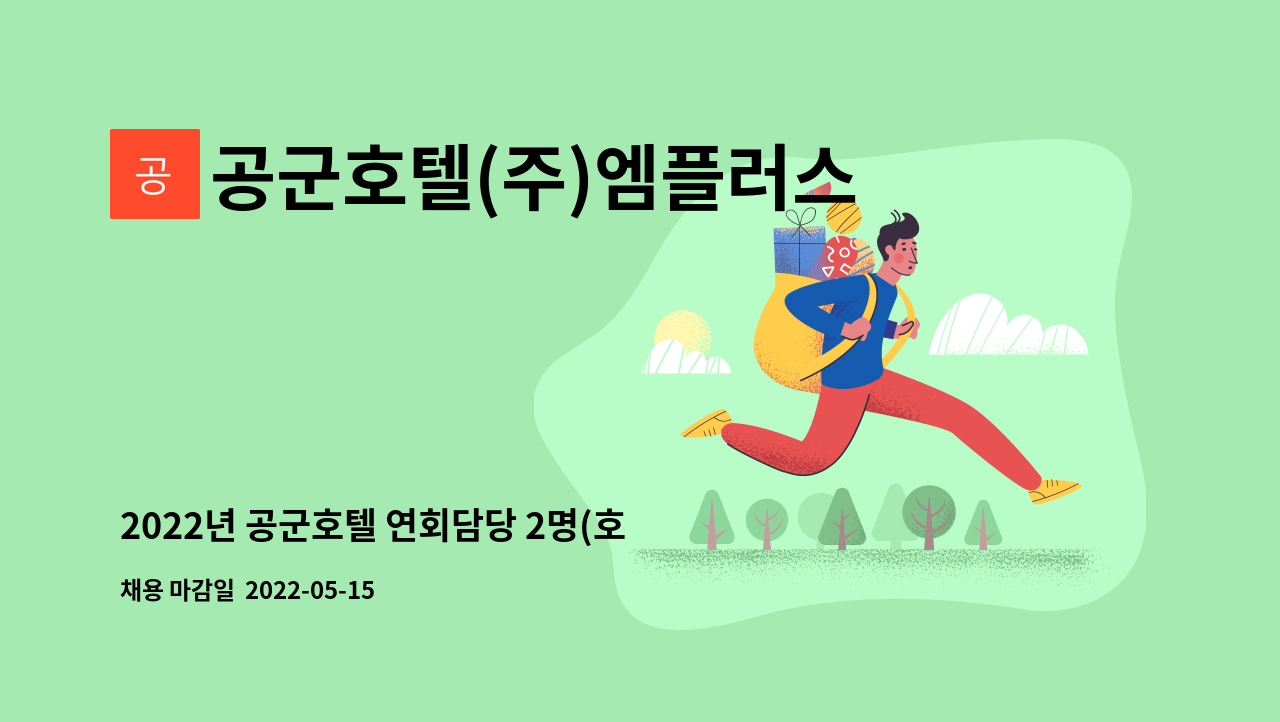 공

공군호텔(주)엠플러스

2022년 공군호텔 연회담당 2명(호

채용 마감일 2022-05-15